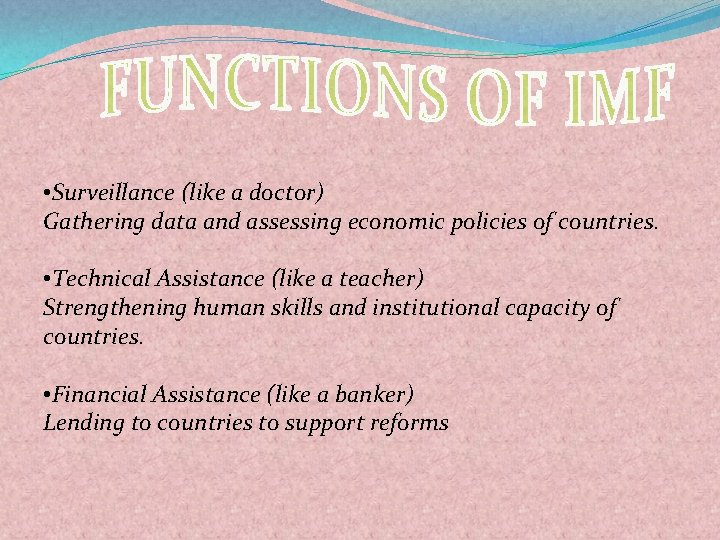 FUNCTIONS OF IMF

•Surveillance (like a doctor)
Gathering data and assessing economic policies of countries.

•Technical Assistance (like a teacher)
Strengthening human skills and institutional capacity of countries.

•Financial Assistance (like a banker)
Lending to countries to support reforms